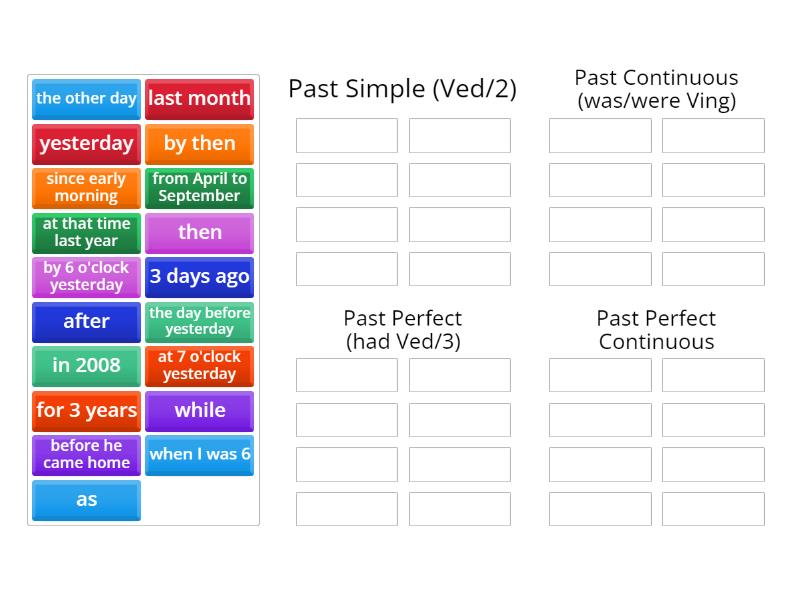 the other day
last month
yesterday
by then
since early morning
from April to September
at that time last year
then
by 6 o'clock yesterday
3 days ago
after
the day before yesterday
in 2008
at 7 o'clock yesterday
for 3 years
while
before he came home
when I was 6
as

Past Simple (Ved/2)

Past Continuous (was/were Ving)

Past Perfect (had Ved/3)

Past Perfect Continuous